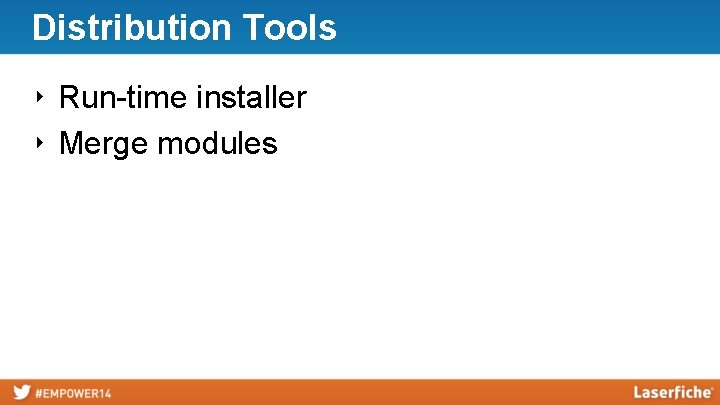 Distribution Tools

‣ Run-time installer
‣ Merge modules

#EMPOWER14

Laserfiche